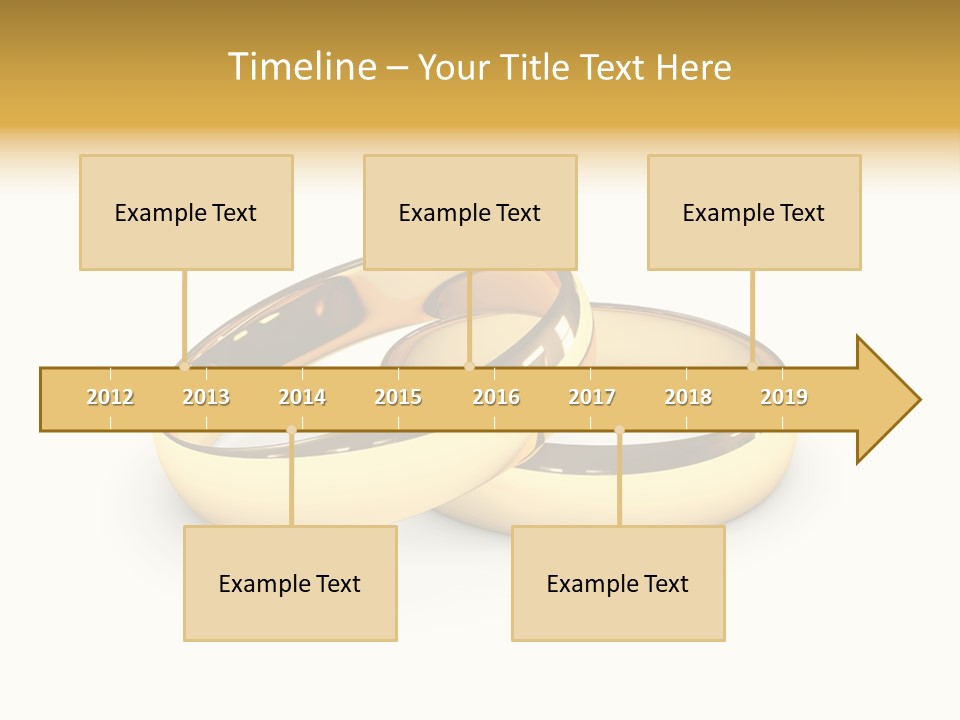 Timeline – Your Title Text Here

Example Text

Example Text

Example Text

2012 2013 2014 2015 2016 2017 2018 2019

Example Text

Example Text